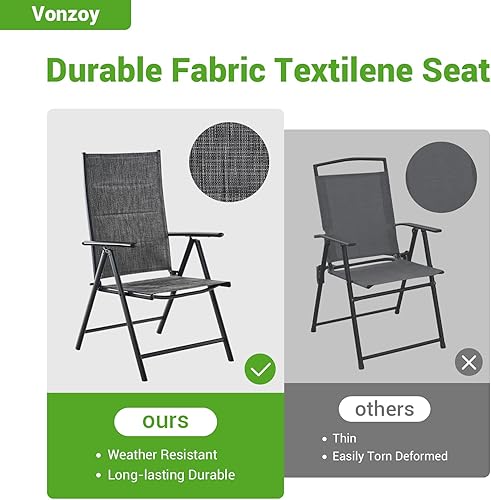 Vonzoy

Durable Fabric Textilene Seat

ours

• Weather Resistant
• Long-lasting Durable

others

• Thin
• Easily Torn Deformed